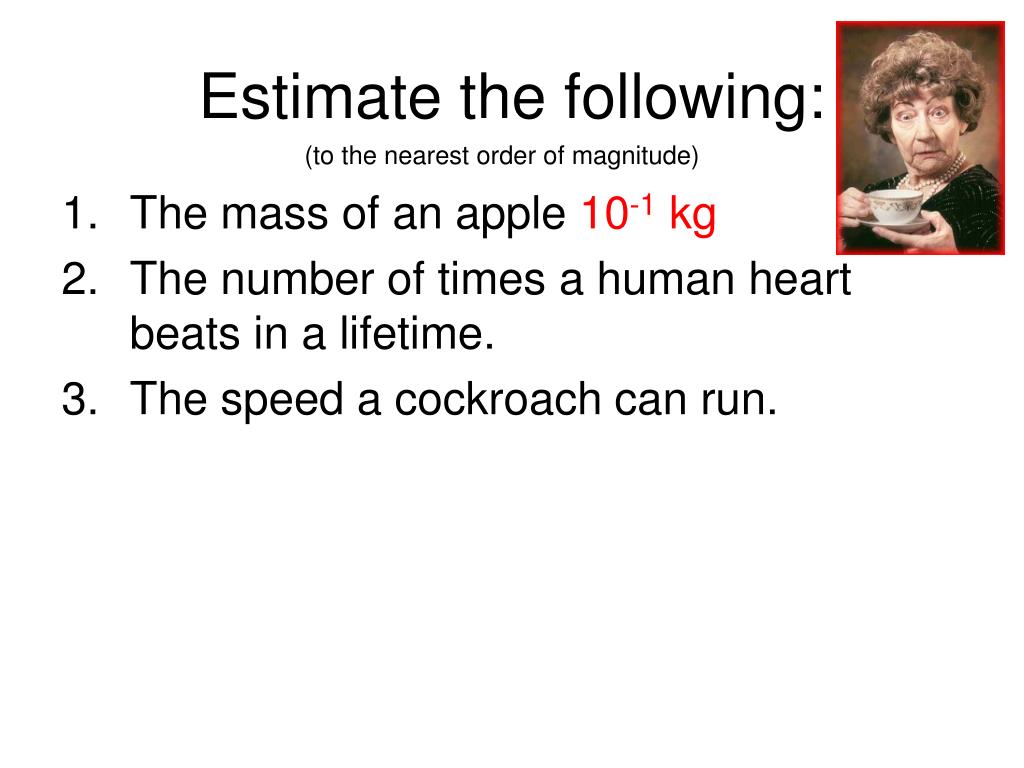 Estimate the following:

(to the nearest order of magnitude)

1. The mass of an apple $10^{-1}$ kg
2. The number of times a human heart beats in a lifetime.
3. The speed a cockroach can run.